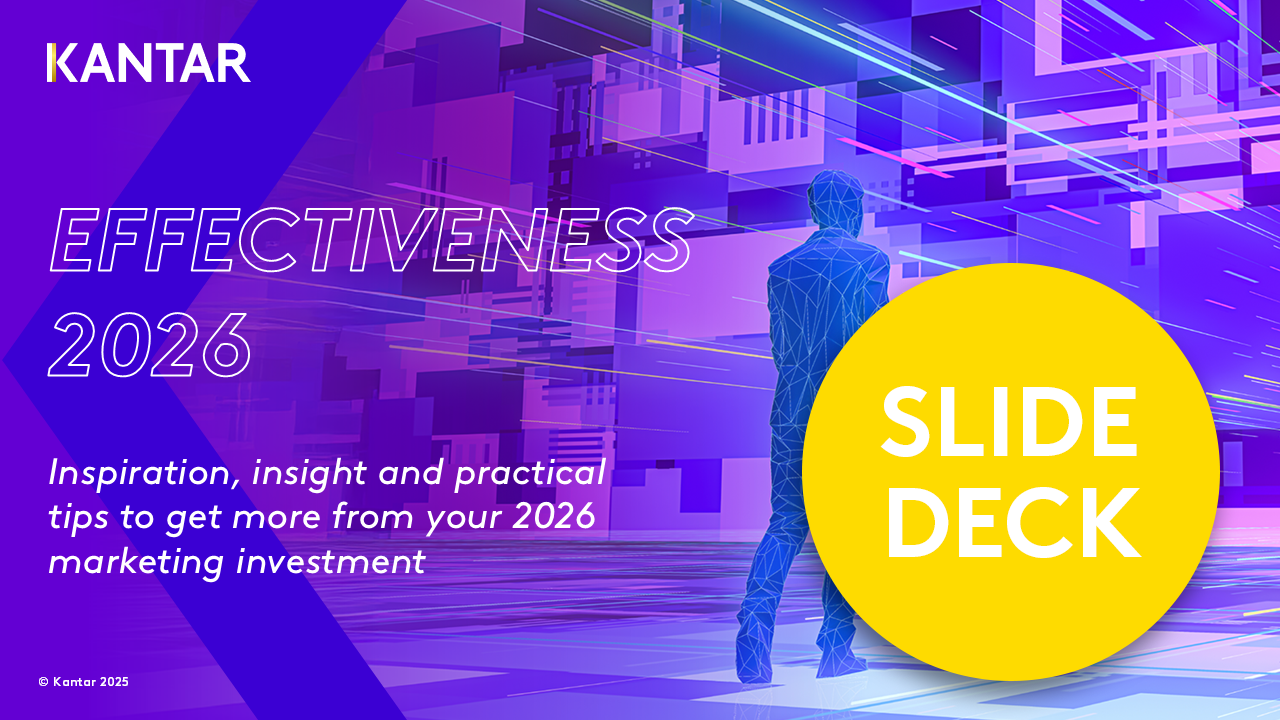 KANTAR

EFFECTIVENESS 2026

Inspiration, insight and practical tips to get more from your 2026 marketing investment

SLIDE DECK

© Kantar 2025